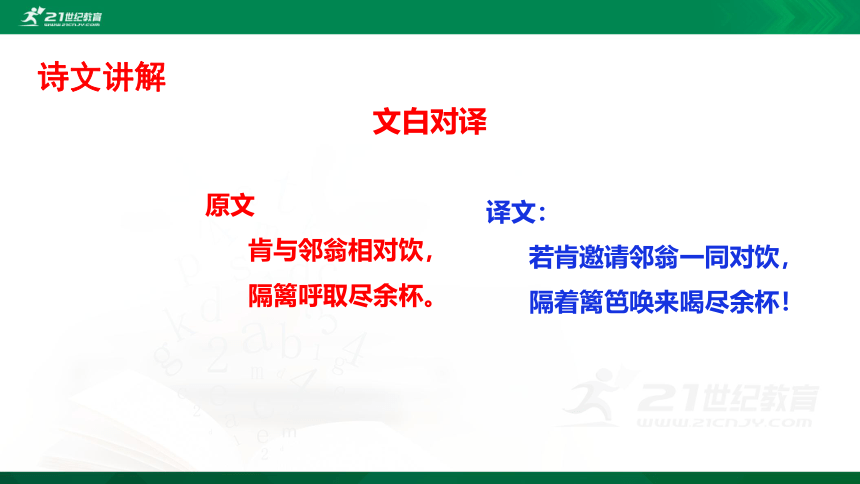 21世纪教育
WWW.21CNJY.COM

诗文讲解

文白对译

原文

肯与邻翁相对饮，

隔篱呼取尽余杯。

译文：

若肯邀请邻翁一同对饮，

隔着篱笆唤来喝尽余杯！

21世纪教育
WWW.21CNJY.COM